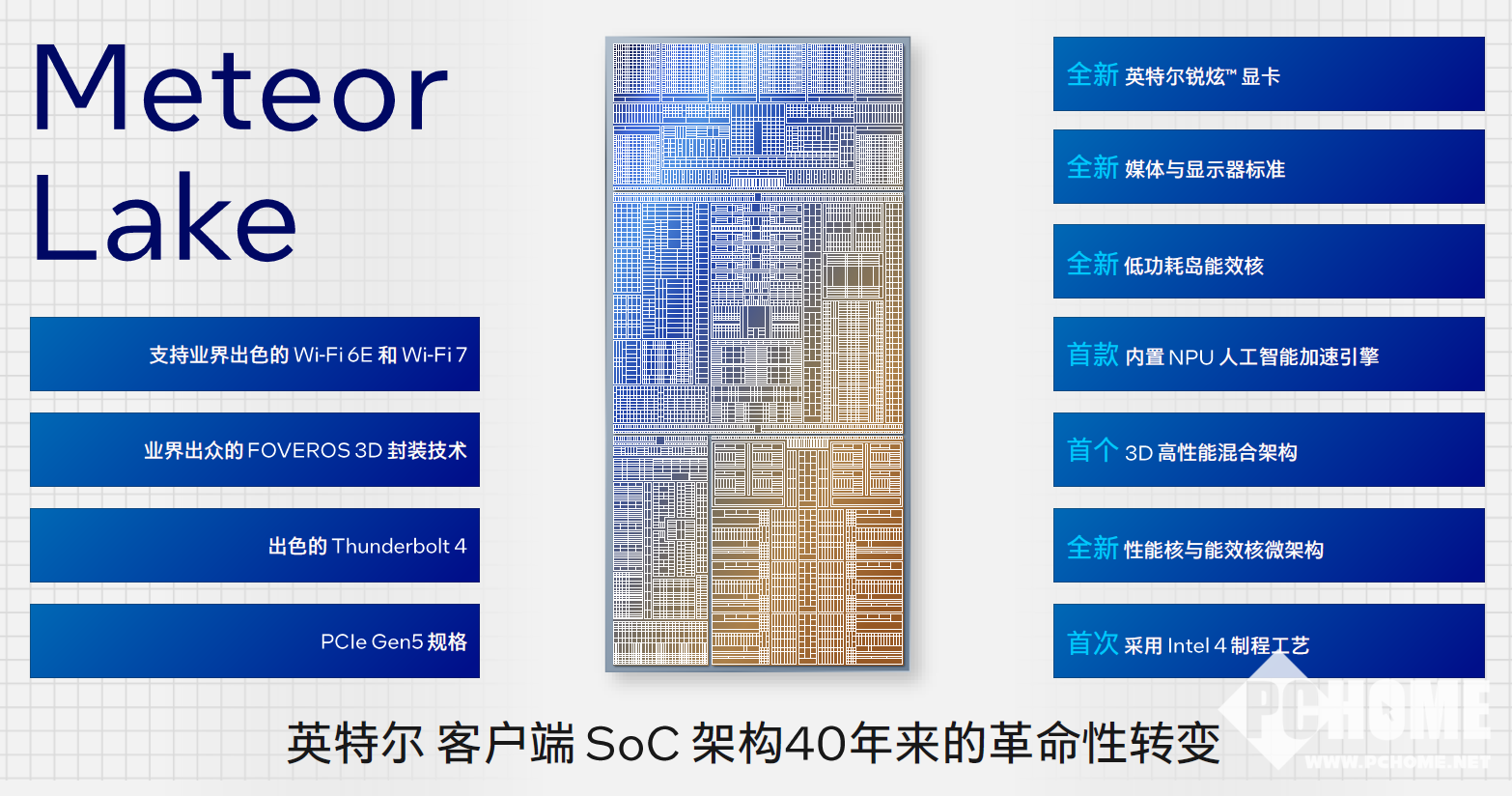 Meteor Lake

支持业界出色的 Wi-Fi 6E 和 Wi-Fi 7

业界出众的 FOVEROS 3D 封装技术

出色的 Thunderbolt 4

PCIe Gen5 规格

全新 英特尔锐炫™ 显卡

全新 媒体与显示器标准

全新 低功耗岛能效核

首款 内置 NPU 人工智能加速引擎

首个 3D 高性能混合架构

全新 性能核与能效核微架构

首次 采用 Intel 4 制程工艺

英特尔 客户端 SoC 架构40年来的革命性转变

PCHOME
WWW.PCHOME.NET